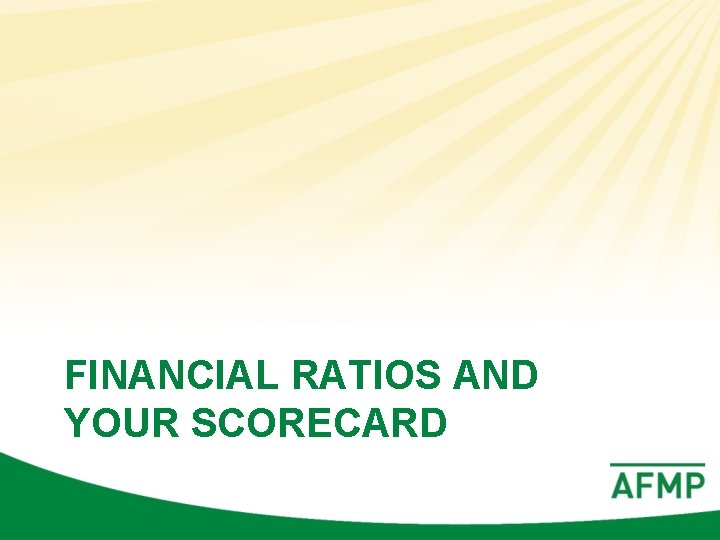 FINANCIAL RATIOS AND YOUR SCORECARD

AFMP